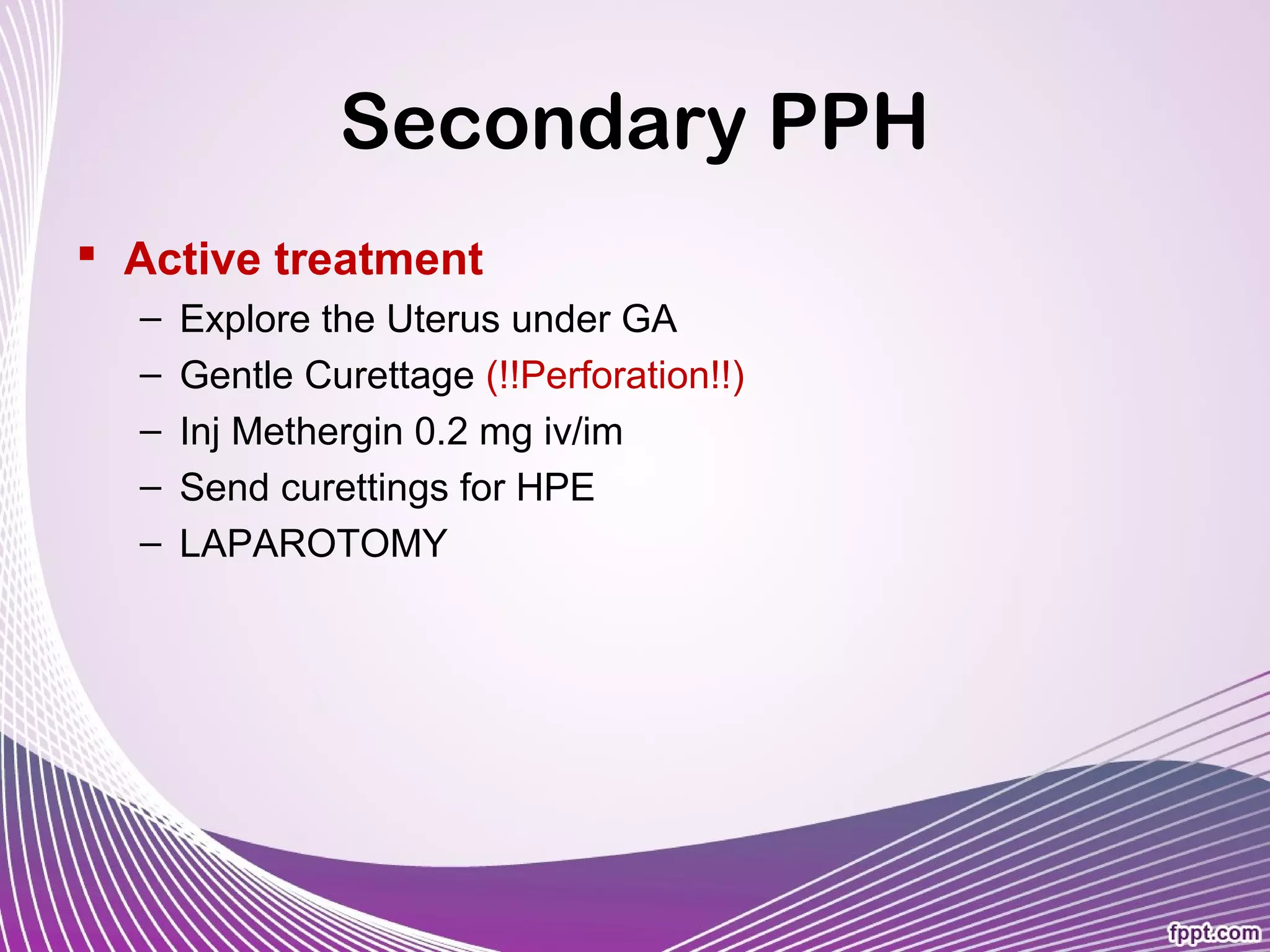 Secondary PPH

▪ Active treatment

– Explore the Uterus under GA
– Gentle Curettage (!!Perforation!!)
– Inj Methergin 0.2 mg iv/im
– Send curettings for HPE
– LAPAROTOMY

fppt.com